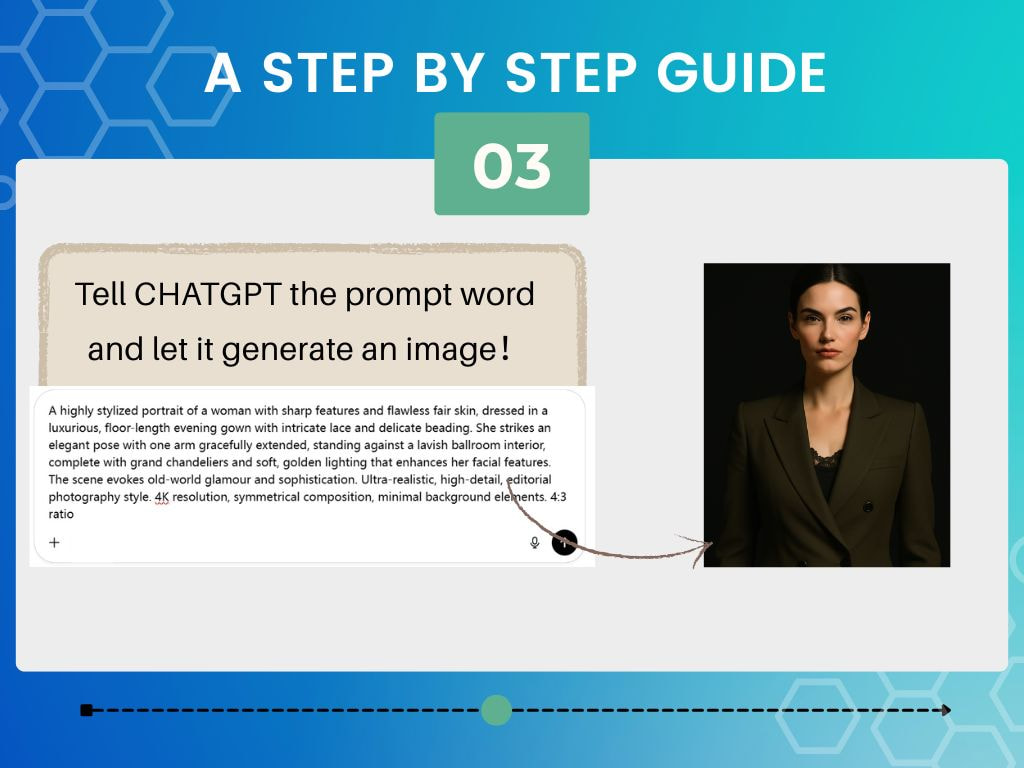 A STEP BY STEP GUIDE

03

Tell CHATGPT the prompt word and let it generate an image!

A highly stylized portrait of a woman with sharp features and flawless fair skin, dressed in a luxurious, floor-length evening gown with intricate lace and delicate beading. She strikes an elegant pose with one arm gracefully extended, standing against a lavish ballroom interior, complete with grand chandeliers and soft, golden lighting that enhances her facial features. The scene evokes old-world glamour and sophistication. Ultra-realistic, high-detail, editorial photography style. 4K resolution, symmetrical composition, minimal background elements. 4:3 ratio

+